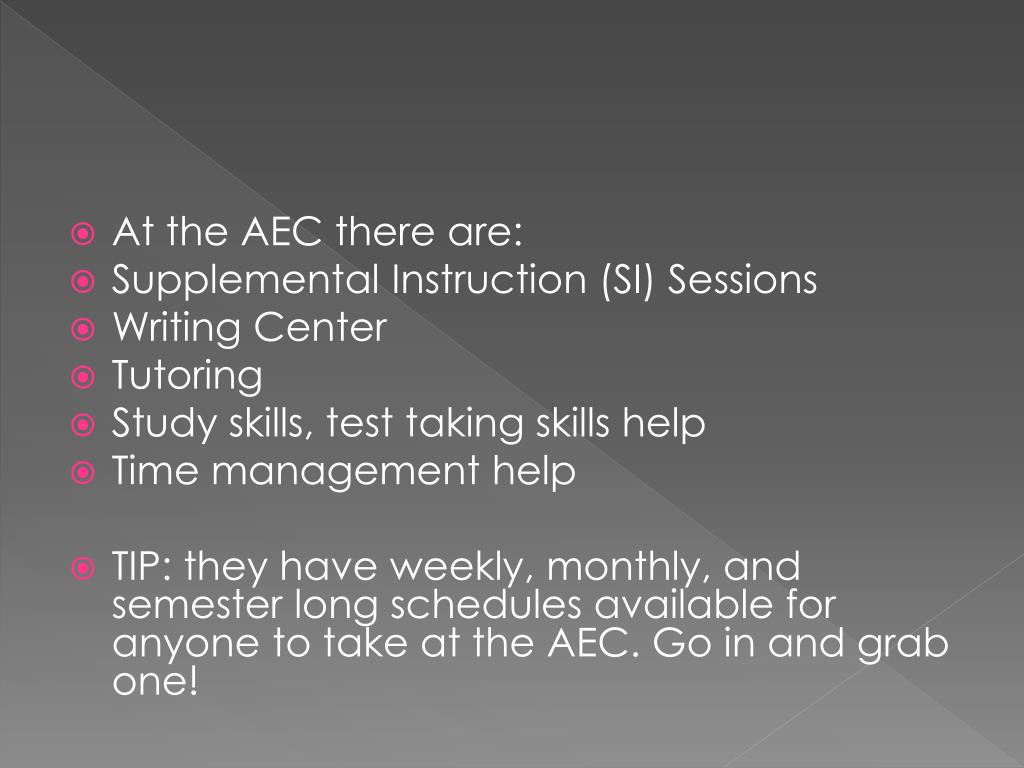 At the AEC there are:
Supplemental Instruction (SI) Sessions
Writing Center
Tutoring
Study skills, test taking skills help
Time management help

TIP: they have weekly, monthly, and semester long schedules available for anyone to take at the AEC. Go in and grab one!